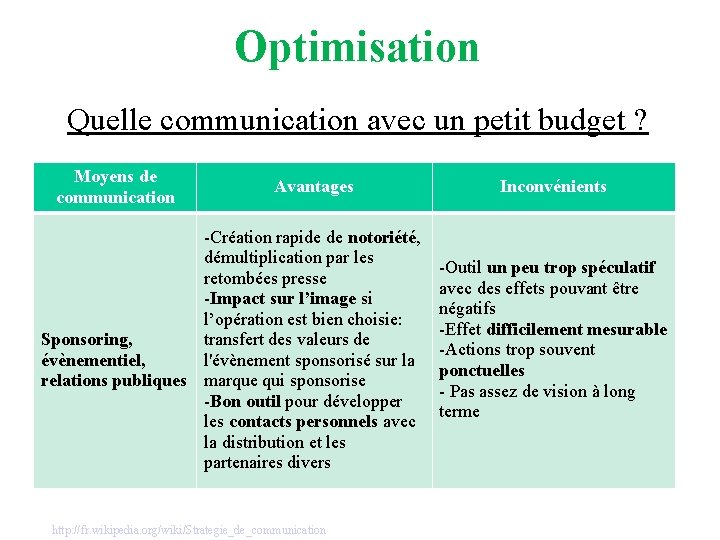 Optimisation

Quelle communication avec un petit budget ?

| Moyens de communication | Avantages | Inconvénients |
|---|---|---|
| Sponsoring, évènementiel, relations publiques | -Création rapide de notoriété, démultiplication par les retombées presse -Impact sur l'image si l'opération est bien choisie: transfert des valeurs de l'évènement sponsorisé sur la marque qui sponsorise -Bon outil pour développer les contacts personnels avec la distribution et les partenaires divers | -Outil un peu trop spéculatif avec des effets pouvant être négatifs -Effet difficilement mesurable -Actions trop souvent ponctuelles - Pas assez de vision à long terme |

http://fr.wikipedia.org/wiki/Strategie_de_communication